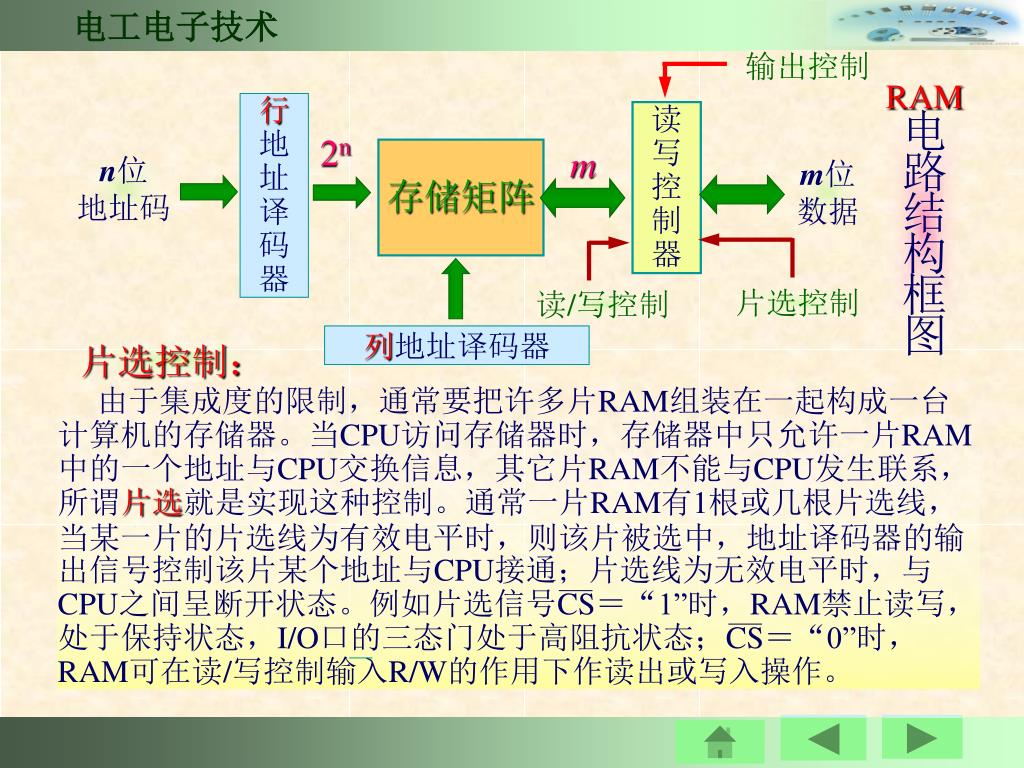 电工电子技术

输出控制

RAM电路结构框图

$n$位地址码

行地址译码器

$2^n$

存储矩阵

$m$

读写控制器

$m$位数据

读/写控制

片选控制

列地址译码器

片选控制：

由于集成度的限制，通常要把许多片RAM组装在一起构成一台计算机的存储器。当CPU访问存储器时，存储器中只允许一片RAM中的一个地址与CPU交换信息，其它片RAM不能与CPU发生联系，所谓片选就是实现这种控制。通常一片RAM有1根或几根片选线，当某一片的片选线为有效电平时，则该片被选中，地址译码器的输出信号控制该片某个地址与CPU接通；片选线为无效电平时，与CPU之间呈断开状态。例如片选信号$\overline{CS}$＝“1”时，RAM禁止读写，处于保持状态，I/O口的三态门处于高阻抗状态；$\overline{CS}$＝“0”时，RAM可在读/写控制输入R/W的作用下作读出或写入操作。